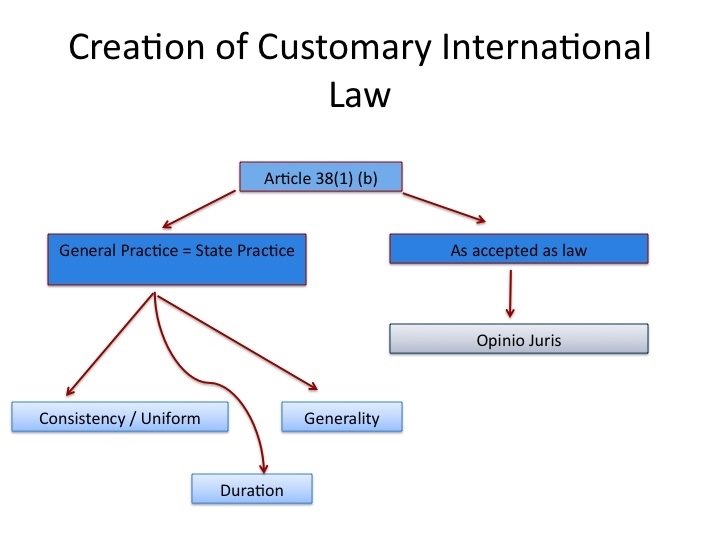 Creation of Customary International Law

Article 38(1) (b)

General Practice = State Practice

As accepted as law

Opinio Juris

Consistency / Uniform

Generality

Duration